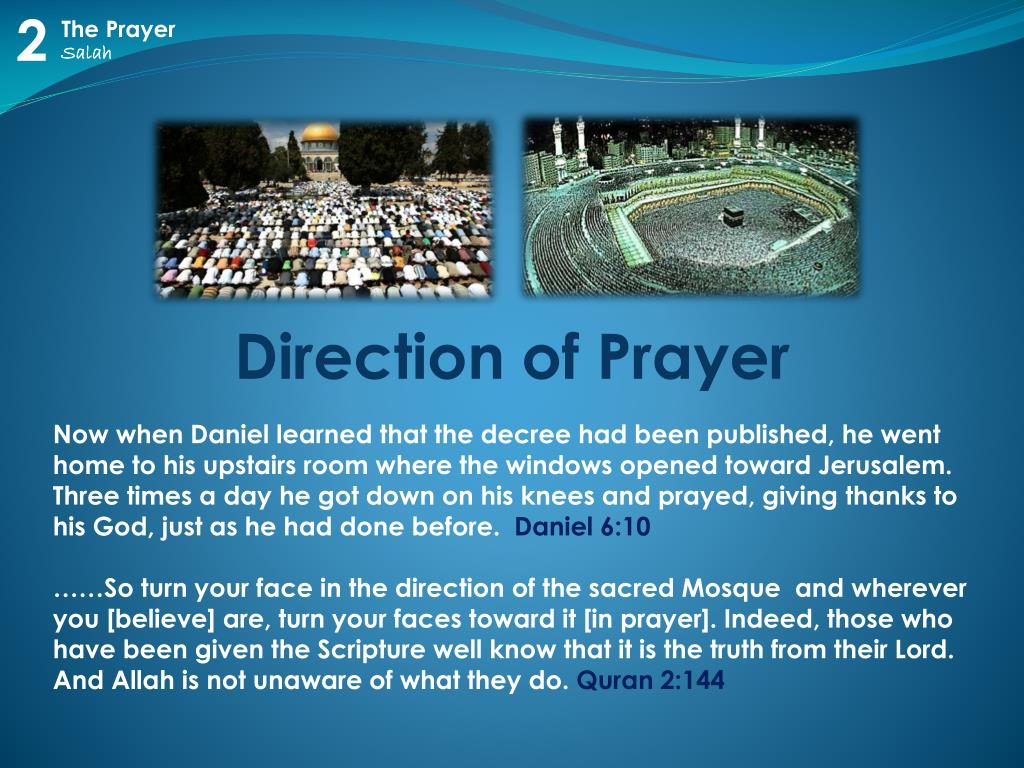 2 The Prayer
Salah

Direction of Prayer

Now when Daniel learned that the decree had been published, he went home to his upstairs room where the windows opened toward Jerusalem. Three times a day he got down on his knees and prayed, giving thanks to his God, just as he had done before. Daniel 6:10

……So turn your face in the direction of the sacred Mosque and wherever you [believe] are, turn your faces toward it [in prayer]. Indeed, those who have been given the Scripture well know that it is the truth from their Lord. And Allah is not unaware of what they do. Quran 2:144